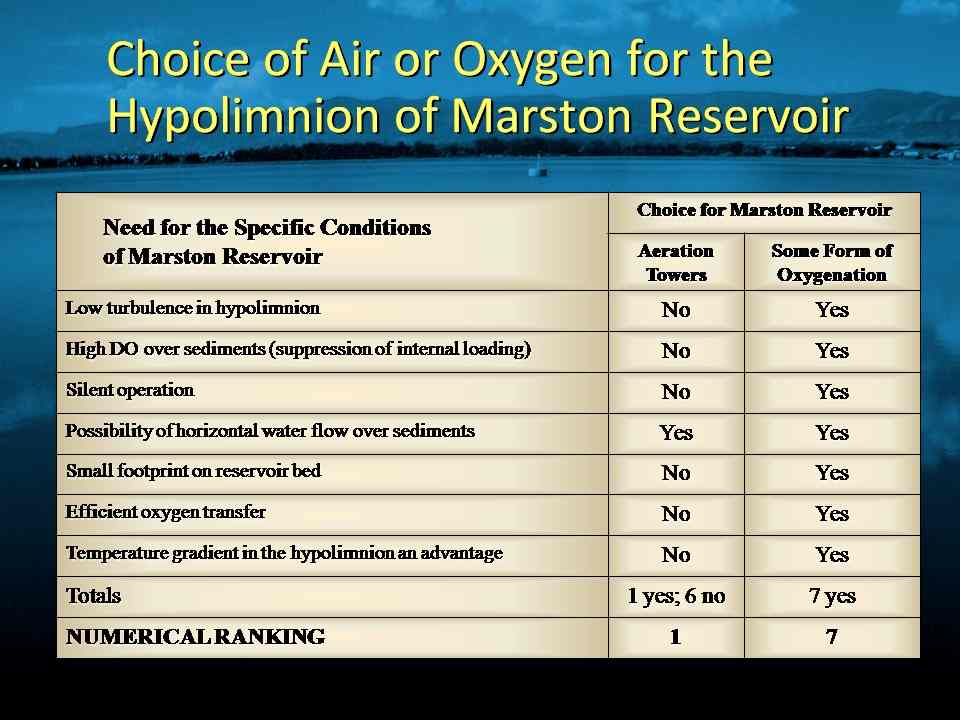 Choice of Air or Oxygen for the Hypolimnion of Marston Reservoir

| Need for the Specific Conditions of Marston Reservoir | Choice for Marston Reservoir: Aeration Towers | Choice for Marston Reservoir: Some Form of Oxygenation |
|---|---|---|
| Low turbulence in hypolimnion | No | Yes |
| High DO over sediments (suppression of internal loading) | No | Yes |
| Silent operation | No | Yes |
| Possibility of horizontal water flow over sediments | Yes | Yes |
| Small footprint on reservoir bed | No | Yes |
| Efficient oxygen transfer | No | Yes |
| Temperature gradient in the hypolimnion an advantage | No | Yes |
| Totals | 1 yes; 6 no | 7 yes |
| NUMERICAL RANKING | 1 | 7 |